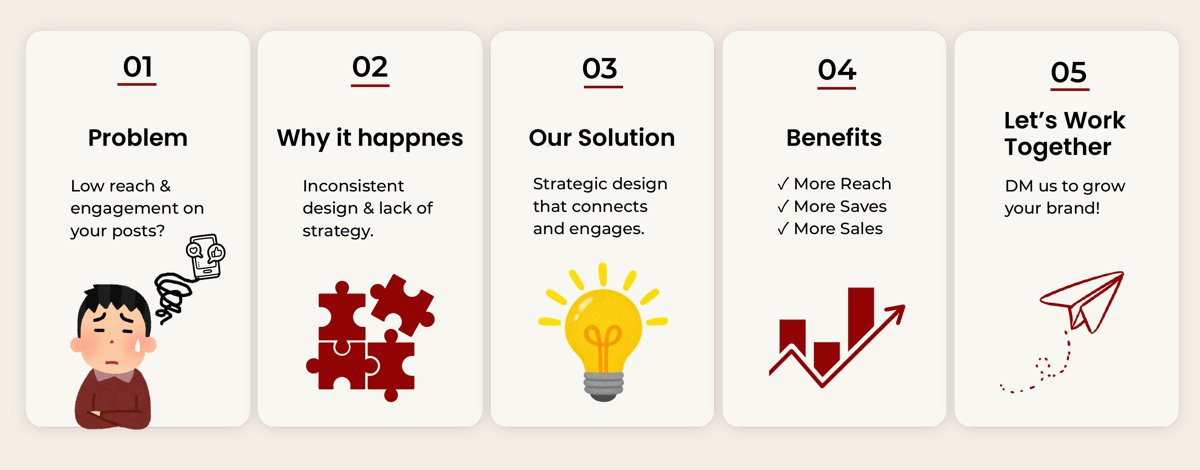 01

Problem

Low reach & engagement on your posts?

02

Why it happnes

Inconsistent design & lack of strategy.

03

Our Solution

Strategic design that connects and engages.

04

Benefits

✓ More Reach
✓ More Saves
✓ More Sales

05

Let's Work Together

DM us to grow your brand!